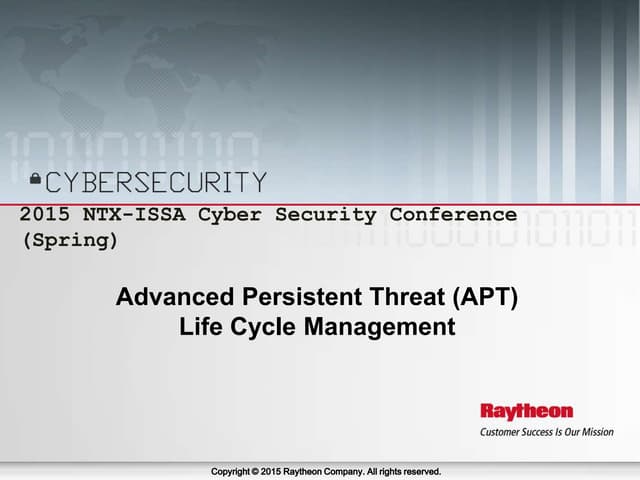 CYBERSECURITY

2015 NTX-ISSA Cyber Security Conference (Spring)

Advanced Persistent Threat (APT) Life Cycle Management

Raytheon
Customer Success Is Our Mission

Copyright © 2015 Raytheon Company. All rights reserved.